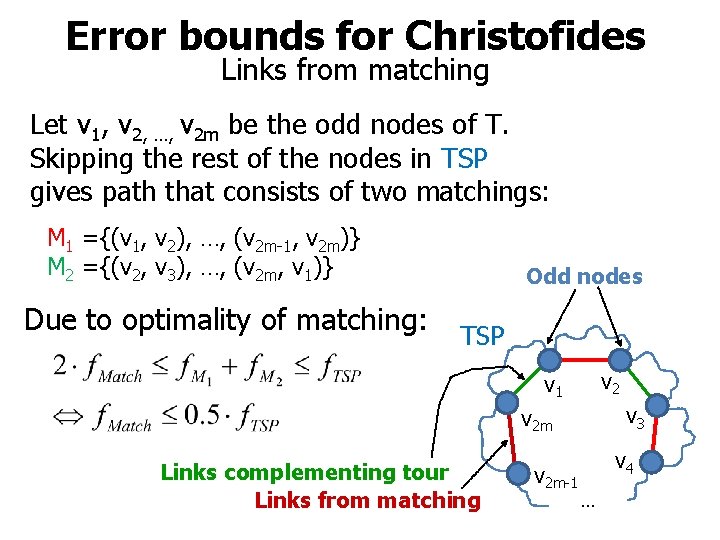 Error bounds for Christofides
Links from matching

Let $v_1$, $v_{2, \ldots,}$ $v_{2m}$ be the odd nodes of T. Skipping the rest of the nodes in TSP gives path that consists of two matchings:

$M_1 = \{(v_1, v_2), \ldots, (v_{2m-1}, v_{2m})\}$
$M_2 = \{(v_2, v_3), \ldots, (v_{2m}, v_1)\}$

Due to optimality of matching:

$2 \cdot f_{Match} \leq f_{M_1} + f_{M_2} \leq f_{TSP}$

$\Leftrightarrow f_{Match} \leq 0.5 \cdot f_{TSP}$

Odd nodes

TSP

$v_1$ $v_2$ $v_{2m}$ $v_3$ $v_4$ $v_{2m-1}$ …

Links complementing tour
Links from matching